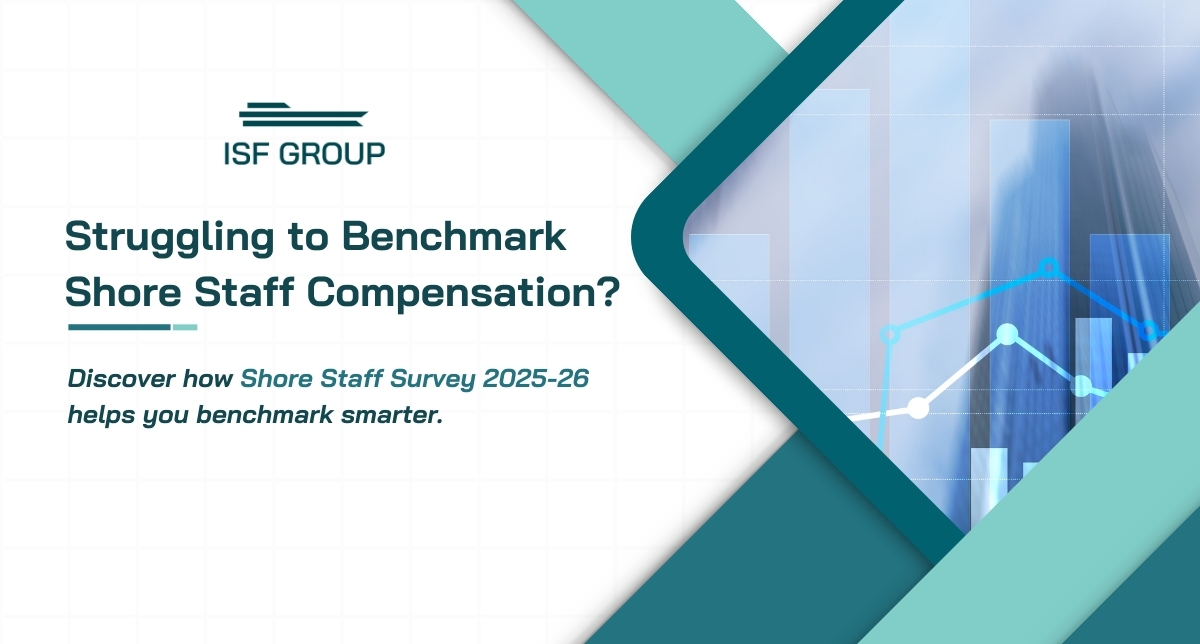 ISF GROUP

Struggling to Benchmark Shore Staff Compensation?

Discover how Shore Staff Survey 2025-26 helps you benchmark smarter.